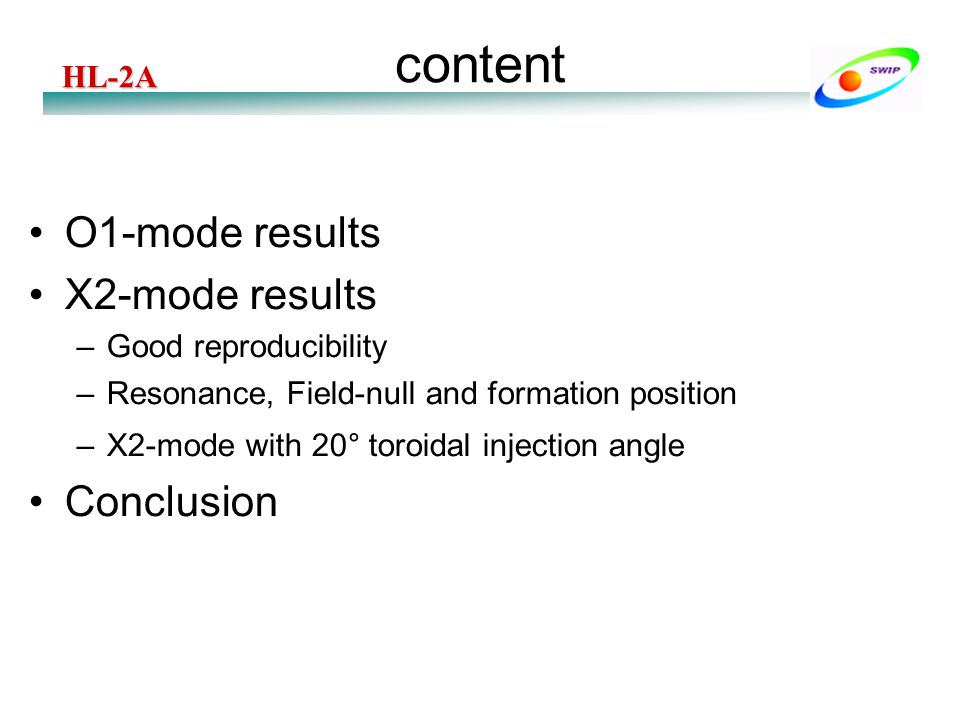 HL-2A

content

SWIP

• O1-mode results
• X2-mode results
  – Good reproducibility
  – Resonance, Field-null and formation position
  – X2-mode with 20° toroidal injection angle
• Conclusion